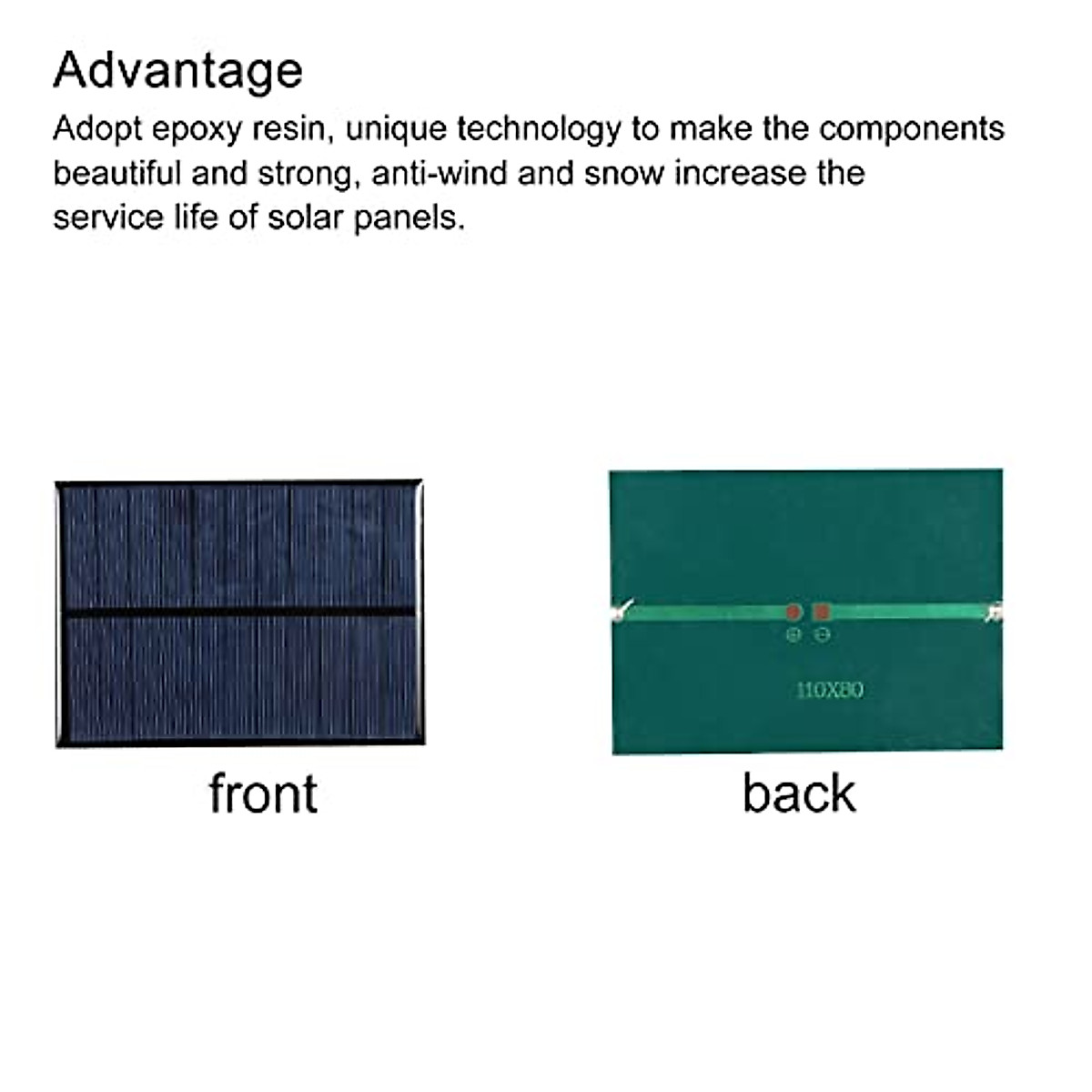 Advantage
Adopt epoxy resin, unique technology to make the components beautiful and strong, anti-wind and snow increase the service life of solar panels.

⊕ ⊖

110X80

front

back